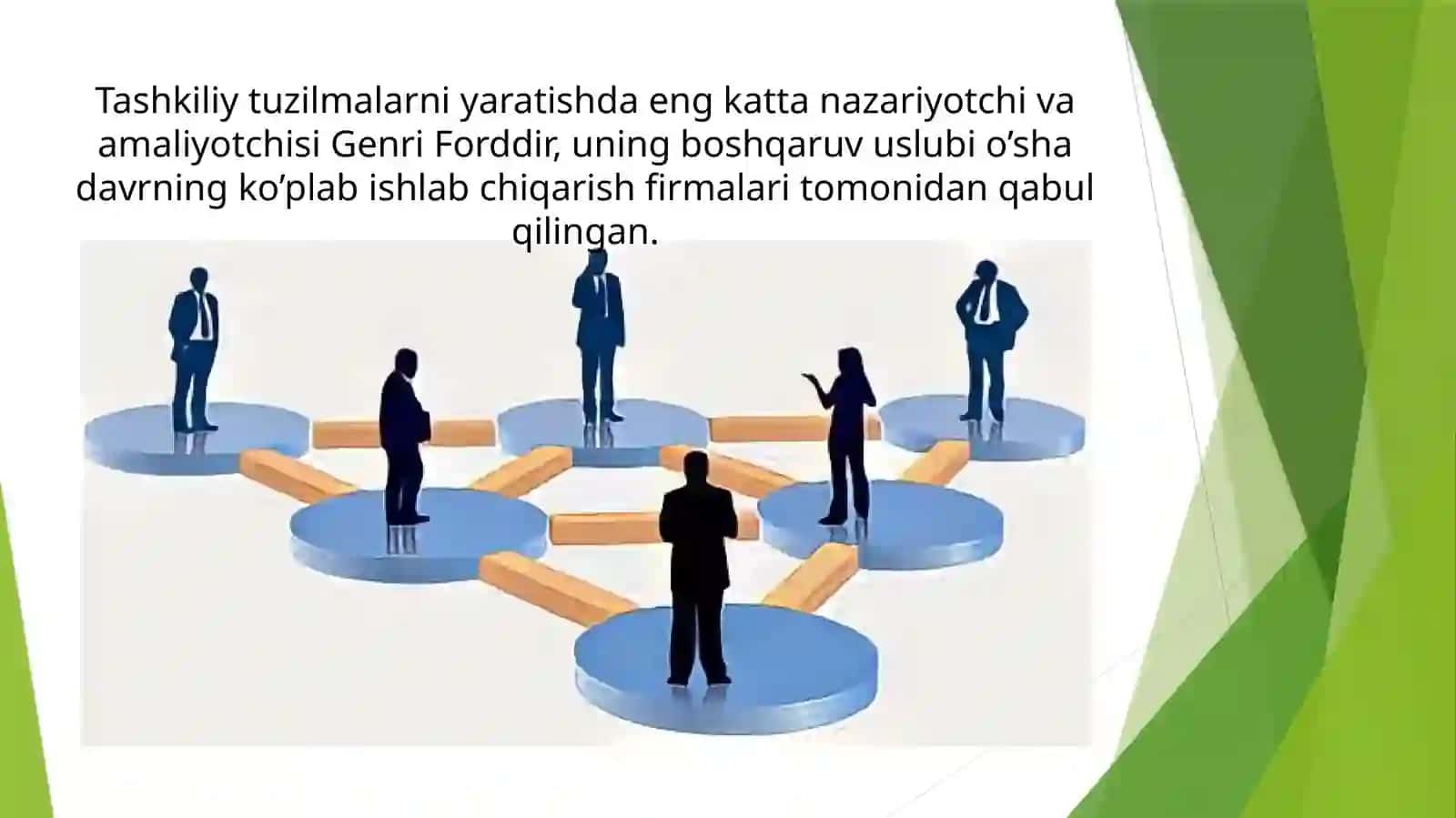 Tashkiliy tuzilmalarni yaratishda eng katta nazariyotchi va amaliyotchisi Genri Forddir, uning boshqaruv uslubi o’sha davrning ko’plab ishlab chiqarish firmalari tomonidan qabul qilingan.